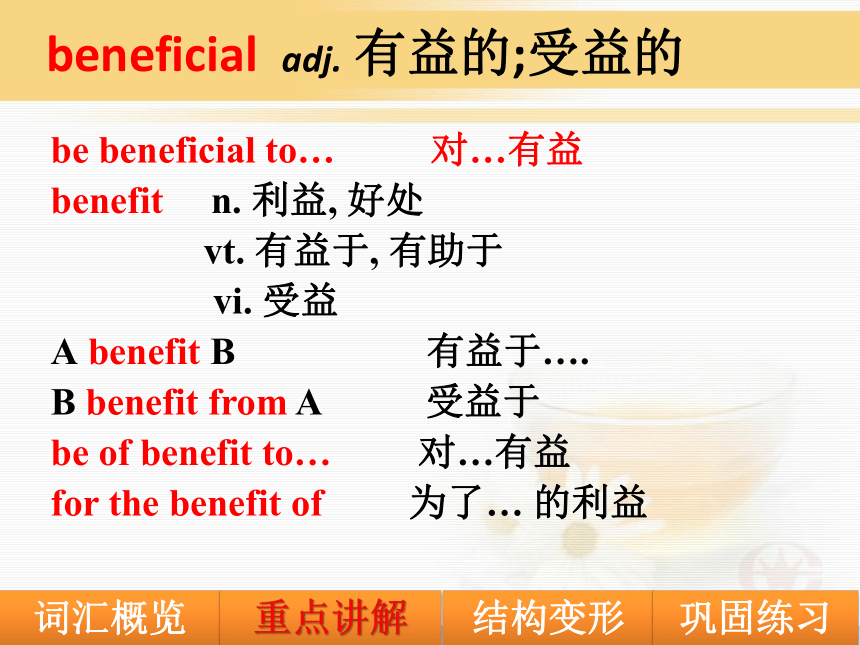 beneficial adj. 有益的;受益的

be beneficial to… 对…有益
benefit n. 利益, 好处
vt. 有益于, 有助于
vi. 受益
A benefit B 有益于….
B benefit from A 受益于
be of benefit to… 对…有益
for the benefit of 为了… 的利益

词汇概览 重点讲解 结构变形 巩固练习